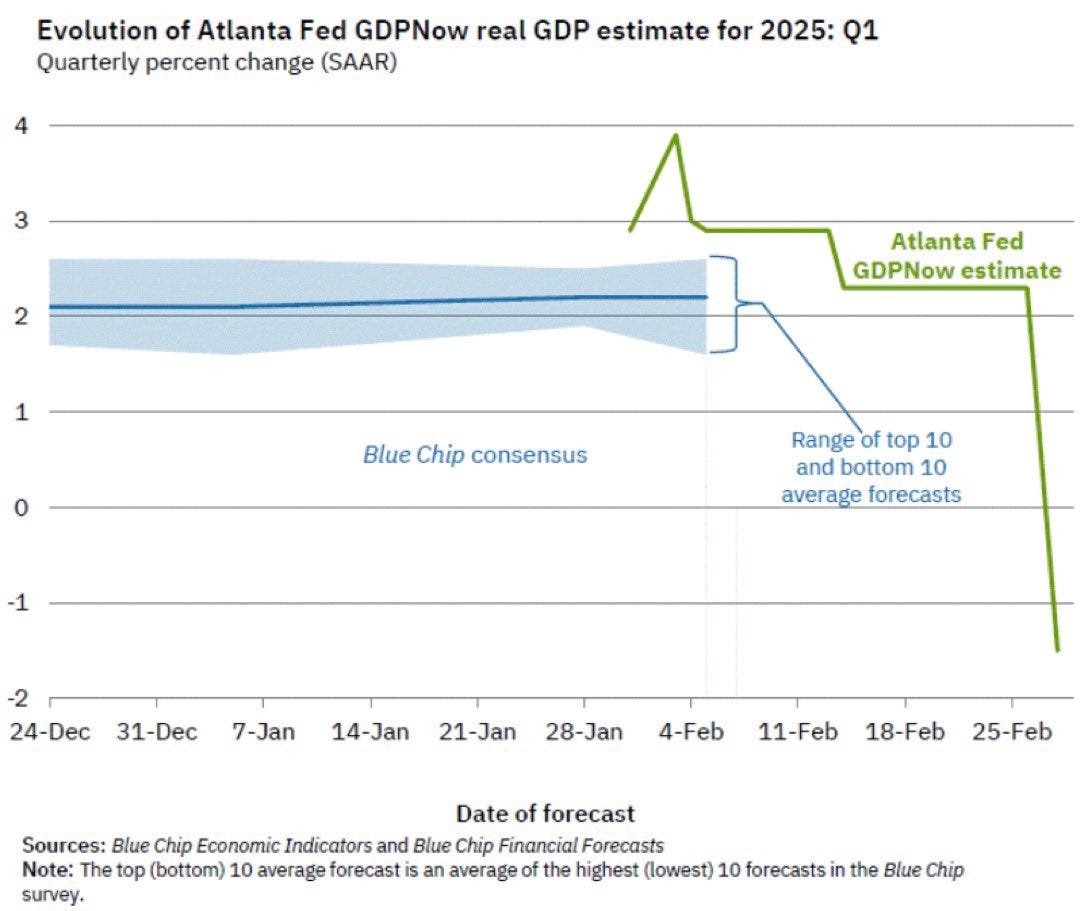 Evolution of Atlanta Fed GDPNow real GDP estimate for 2025: Q1
Quarterly percent change (SAAR)

4
3
2
1
0
-1
-2

Atlanta Fed GDPNow estimate

Blue Chip consensus

Range of top 10 and bottom 10 average forecasts

24-Dec 31-Dec 7-Jan 14-Jan 21-Jan 28-Jan 4-Feb 11-Feb 18-Feb 25-Feb

Date of forecast

Sources: Blue Chip Economic Indicators and Blue Chip Financial Forecasts
Note: The top (bottom) 10 average forecast is an average of the highest (lowest) 10 forecasts in the Blue Chip survey.